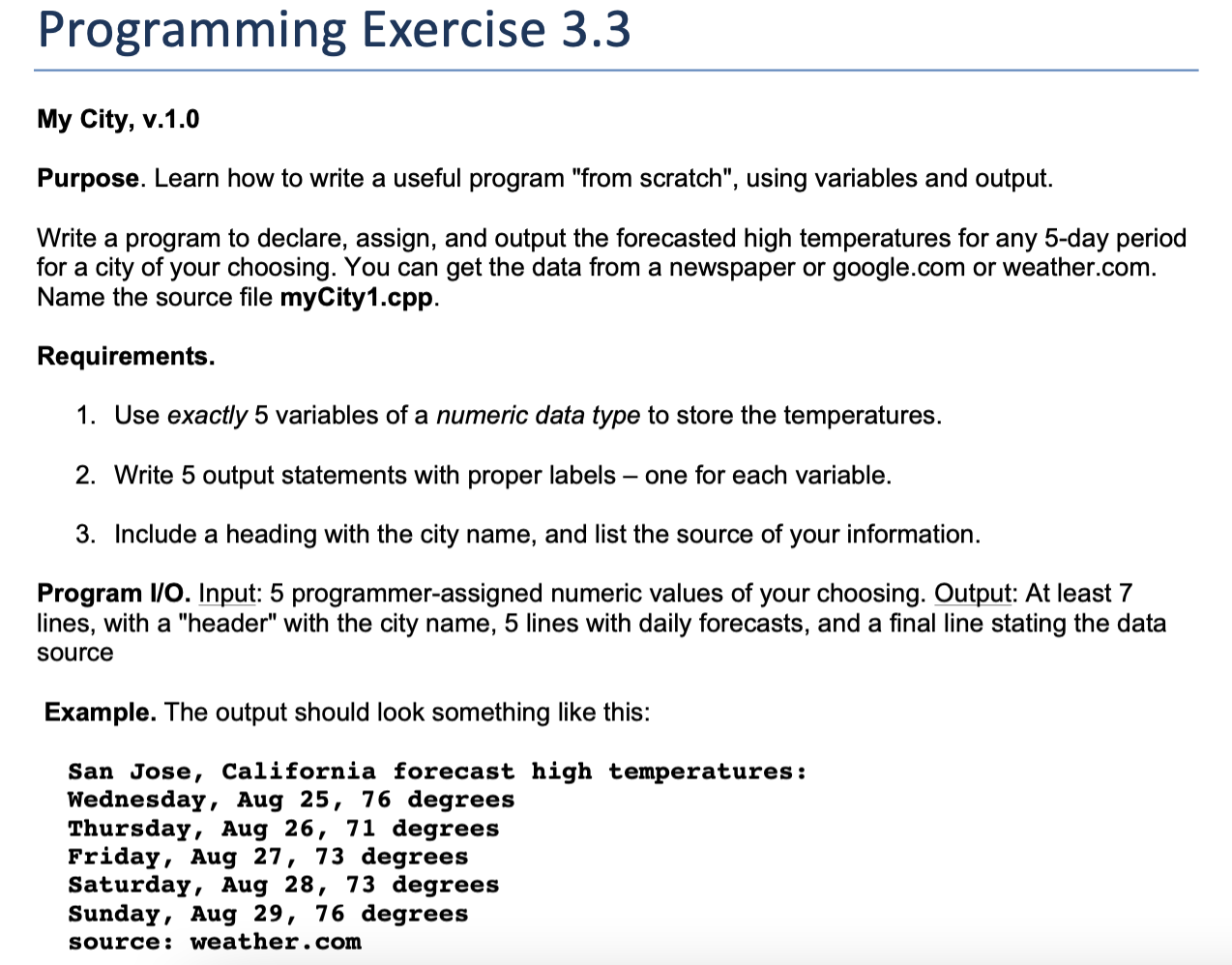 Programming Exercise 3.3

My City, v.1.0

Purpose. Learn how to write a useful program "from scratch", using variables and output.

Write a program to declare, assign, and output the forecasted high temperatures for any 5-day period for a city of your choosing. You can get the data from a newspaper or google.com or weather.com. Name the source file myCity1.cpp.

Requirements.

1. Use exactly 5 variables of a numeric data type to store the temperatures.

2. Write 5 output statements with proper labels – one for each variable.

3. Include a heading with the city name, and list the source of your information.

Program I/O. Input: 5 programmer-assigned numeric values of your choosing. Output: At least 7 lines, with a "header" with the city name, 5 lines with daily forecasts, and a final line stating the data source

Example. The output should look something like this:

San Jose, California forecast high temperatures:
Wednesday, Aug 25, 76 degrees
Thursday, Aug 26, 71 degrees
Friday, Aug 27, 73 degrees
Saturday, Aug 28, 73 degrees
Sunday, Aug 29, 76 degrees
source: weather.com